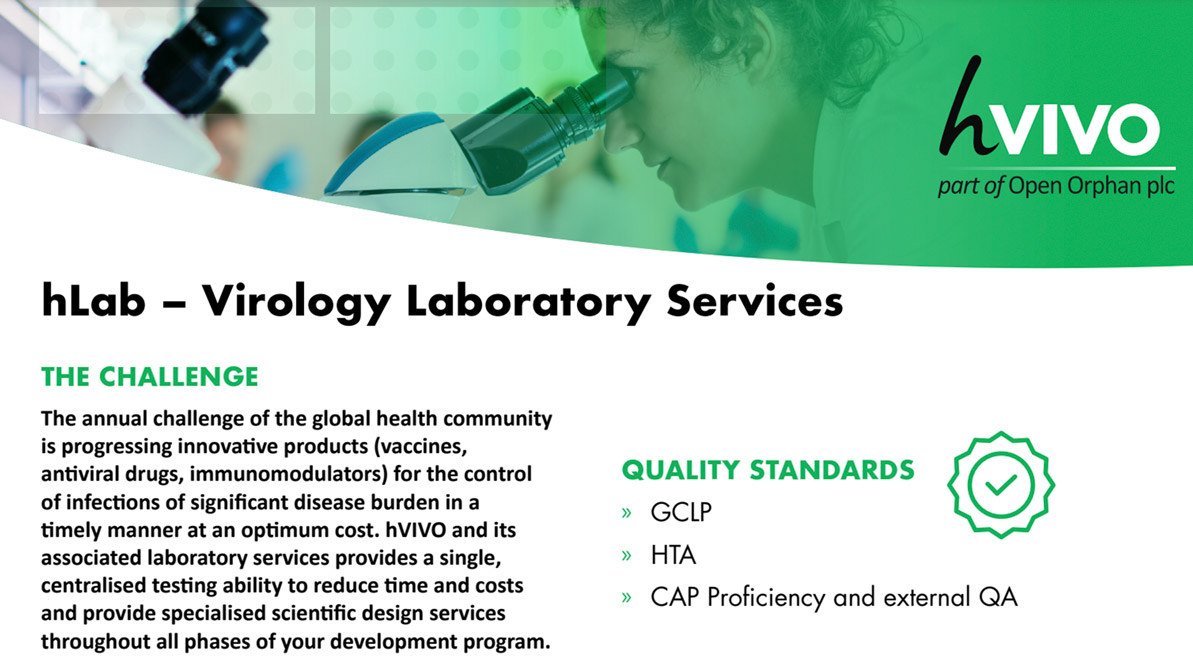 hVIVO
part of Open Orphan plc

hLab – Virology Laboratory Services

THE CHALLENGE

The annual challenge of the global health community is progressing innovative products (vaccines, antiviral drugs, immunomodulators) for the control of infections of significant disease burden in a timely manner at an optimum cost. hVIVO and its associated laboratory services provides a single, centralised testing ability to reduce time and costs and provide specialised scientific design services throughout all phases of your development program.

QUALITY STANDARDS

» GCLP
» HTA
» CAP Proficiency and external QA